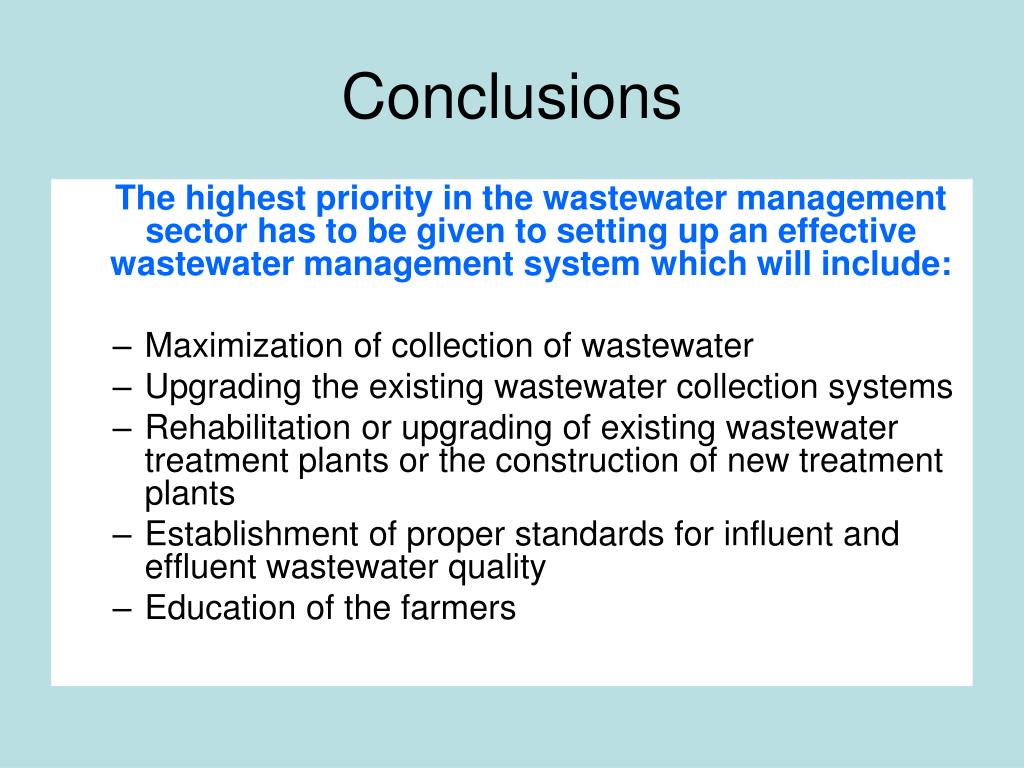 Conclusions

The highest priority in the wastewater management sector has to be given to setting up an effective wastewater management system which will include:

– Maximization of collection of wastewater
– Upgrading the existing wastewater collection systems
– Rehabilitation or upgrading of existing wastewater treatment plants or the construction of new treatment plants
– Establishment of proper standards for influent and effluent wastewater quality
– Education of the farmers